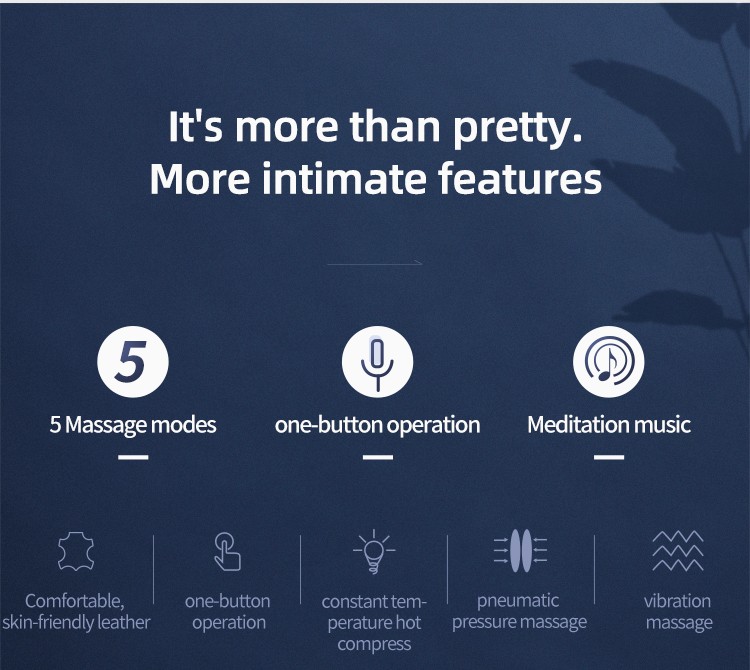 It's more than pretty.
More intimate features

5

5 Massage modes

one-button operation

Meditation music

Comfortable, skin-friendly leather

one-button operation

constant temperature hot compress

pneumatic pressure massage

vibration massage